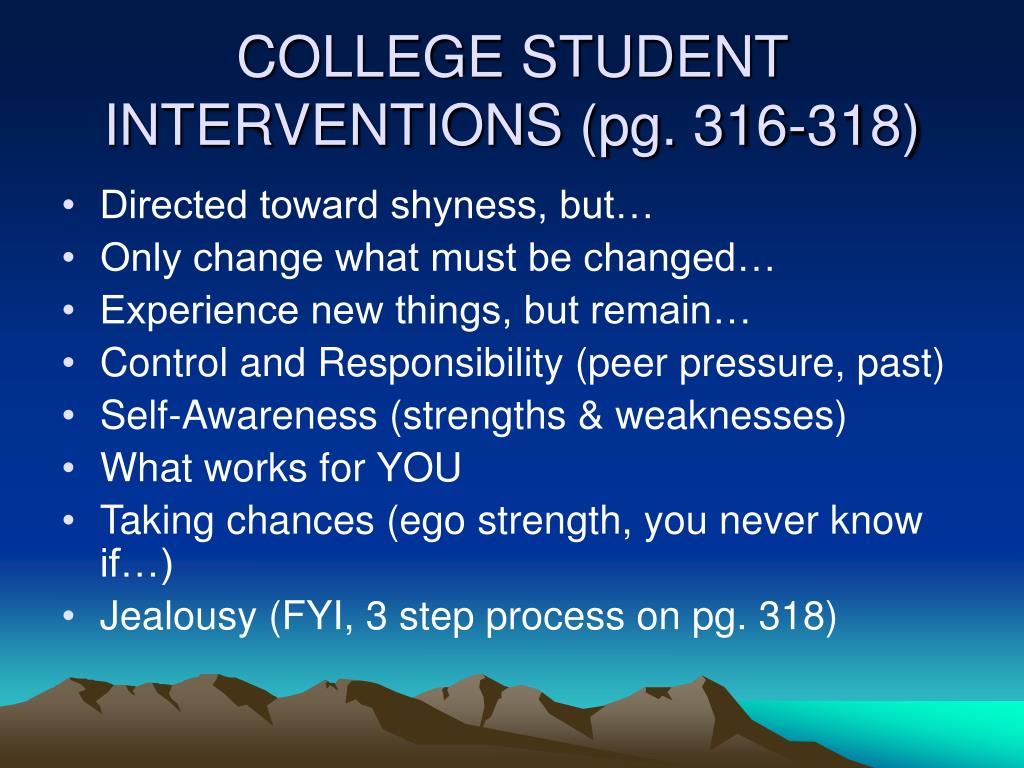 COLLEGE STUDENT INTERVENTIONS (pg. 316-318)

• Directed toward shyness, but…
• Only change what must be changed…
• Experience new things, but remain…
• Control and Responsibility (peer pressure, past)
• Self-Awareness (strengths & weaknesses)
• What works for YOU
• Taking chances (ego strength, you never know if…)
• Jealousy (FYI, 3 step process on pg. 318)